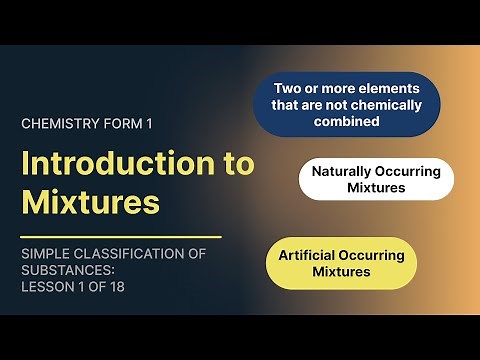 CHEMISTRY FORM 1

Introduction to Mixtures

SIMPLE CLASSIFICATION OF SUBSTANCES: LESSON 1 OF 18

Two or more elements that are not chemically combined

Naturally Occurring Mixtures

Artificial Occurring Mixtures